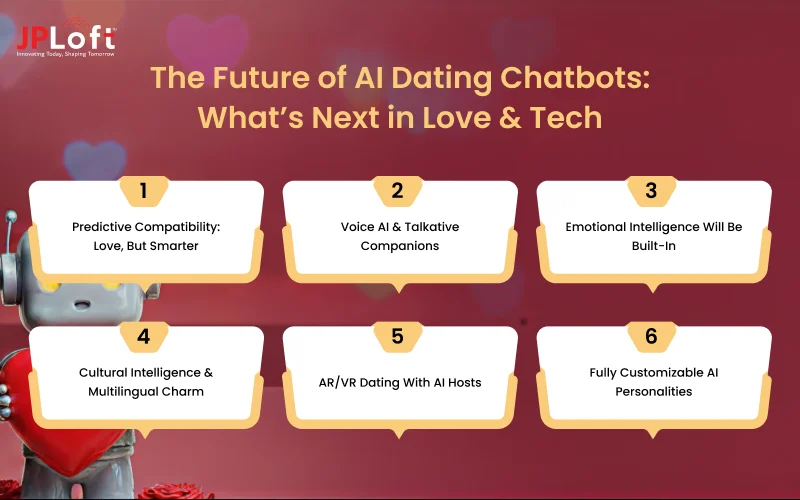 JPLoft™
Innovating Today, Shaping Tomorrow

The Future of AI Dating Chatbots: What's Next in Love & Tech

1
Predictive Compatibility: Love, But Smarter

2
Voice AI & Talkative Companions

3
Emotional Intelligence Will Be Built-In

4
Cultural Intelligence & Multilingual Charm

5
AR/VR Dating With AI Hosts

6
Fully Customizable AI Personalities